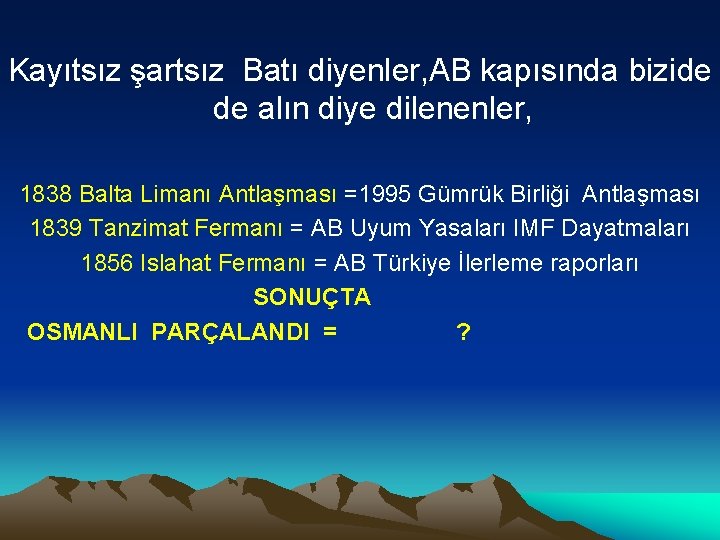 Kayıtsız şartsız Batı diyenler,AB kapısında bizide de alın diye dilenenler,

1838 Balta Limanı Antlaşması =1995 Gümrük Birliği Antlaşması
1839 Tanzimat Fermanı = AB Uyum Yasaları IMF Dayatmaları
1856 Islahat Fermanı = AB Türkiye İlerleme raporları
SONUÇTA
OSMANLI PARÇALANDI = ?